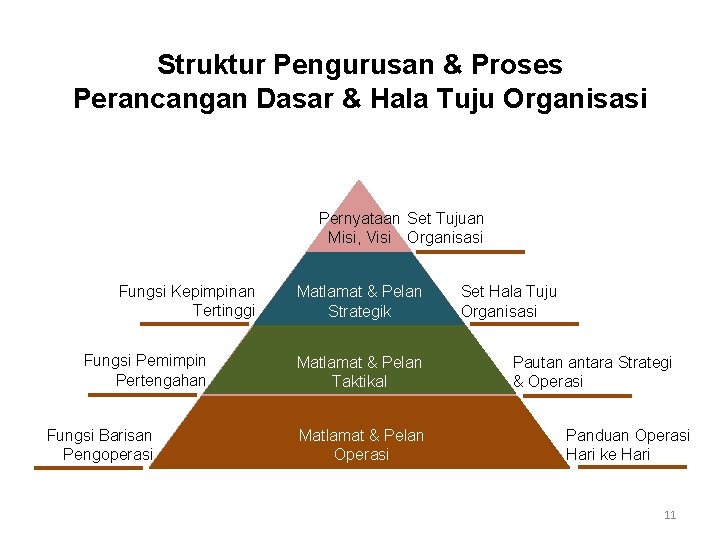 Struktur Pengurusan & Proses
Perancangan Dasar & Hala Tuju Organisasi

Pernyataan Misi, Visi

Set Tujuan Organisasi

Fungsi Kepimpinan Tertinggi

Matlamat & Pelan Strategik

Set Hala Tuju Organisasi

Fungsi Pemimpin Pertengahan

Matlamat & Pelan Taktikal

Pautan antara Strategi & Operasi

Fungsi Barisan Pengoperasi

Matlamat & Pelan Operasi

Panduan Operasi Hari ke Hari

11